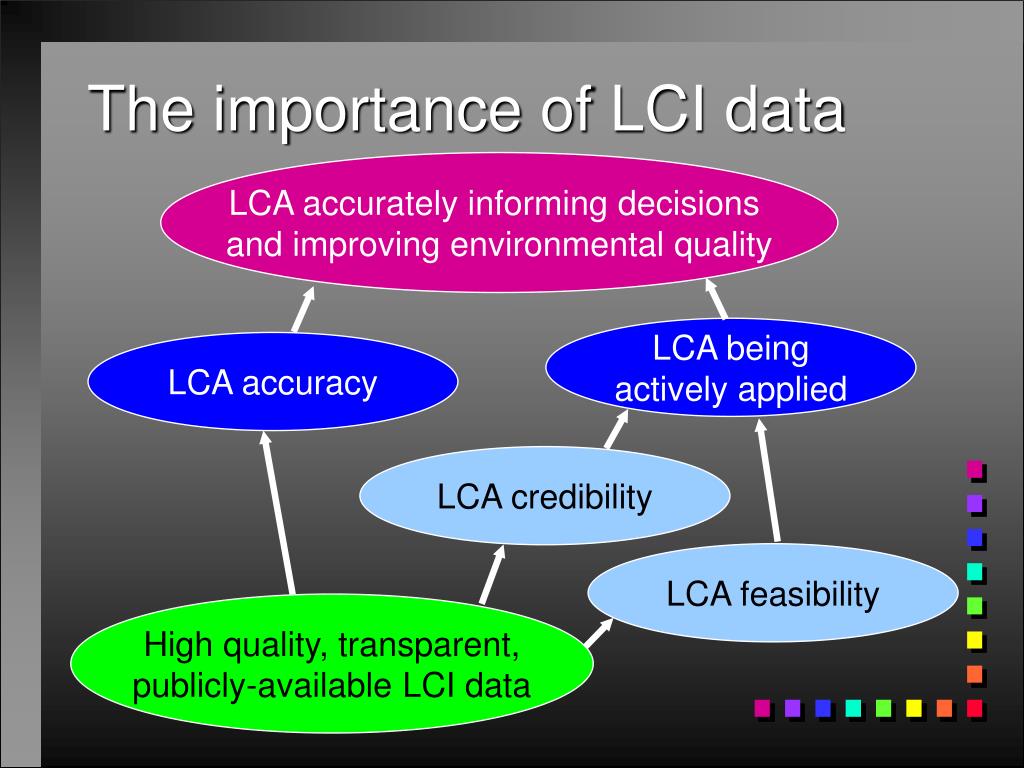 The importance of LCI data

LCA accurately informing decisions and improving environmental quality

LCA accuracy

LCA being actively applied

LCA credibility

LCA feasibility

High quality, transparent, publicly-available LCI data